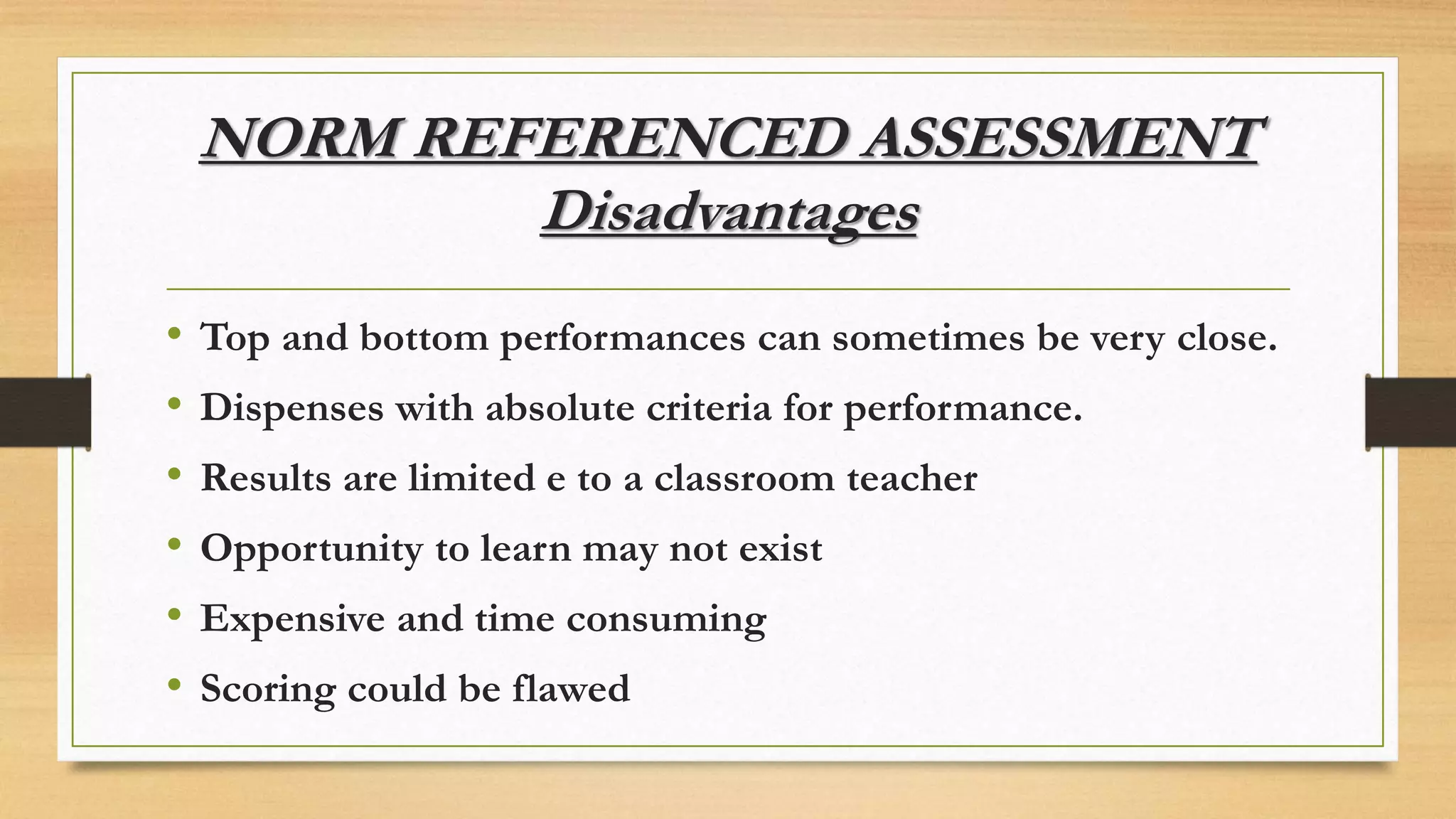 NORM REFERENCED ASSESSMENT
Disadvantages

• Top and bottom performances can sometimes be very close.
• Dispenses with absolute criteria for performance.
• Results are limited e to a classroom teacher
• Opportunity to learn may not exist
• Expensive and time consuming
• Scoring could be flawed